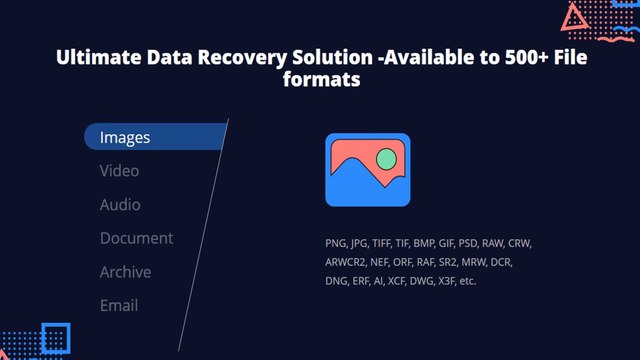 Ultimate Data Recovery Solution -Available to 500+ File formats

Images
Video
Audio
Document
Archive
Email

PNG, JPG, TIFF, TIF, BMP, GIF, PSD, RAW, CRW, ARWCR2, NEF, ORF, RAF, SR2, MRW, DCR, DNG, ERF, AI, XCF, DWG, X3F, etc.